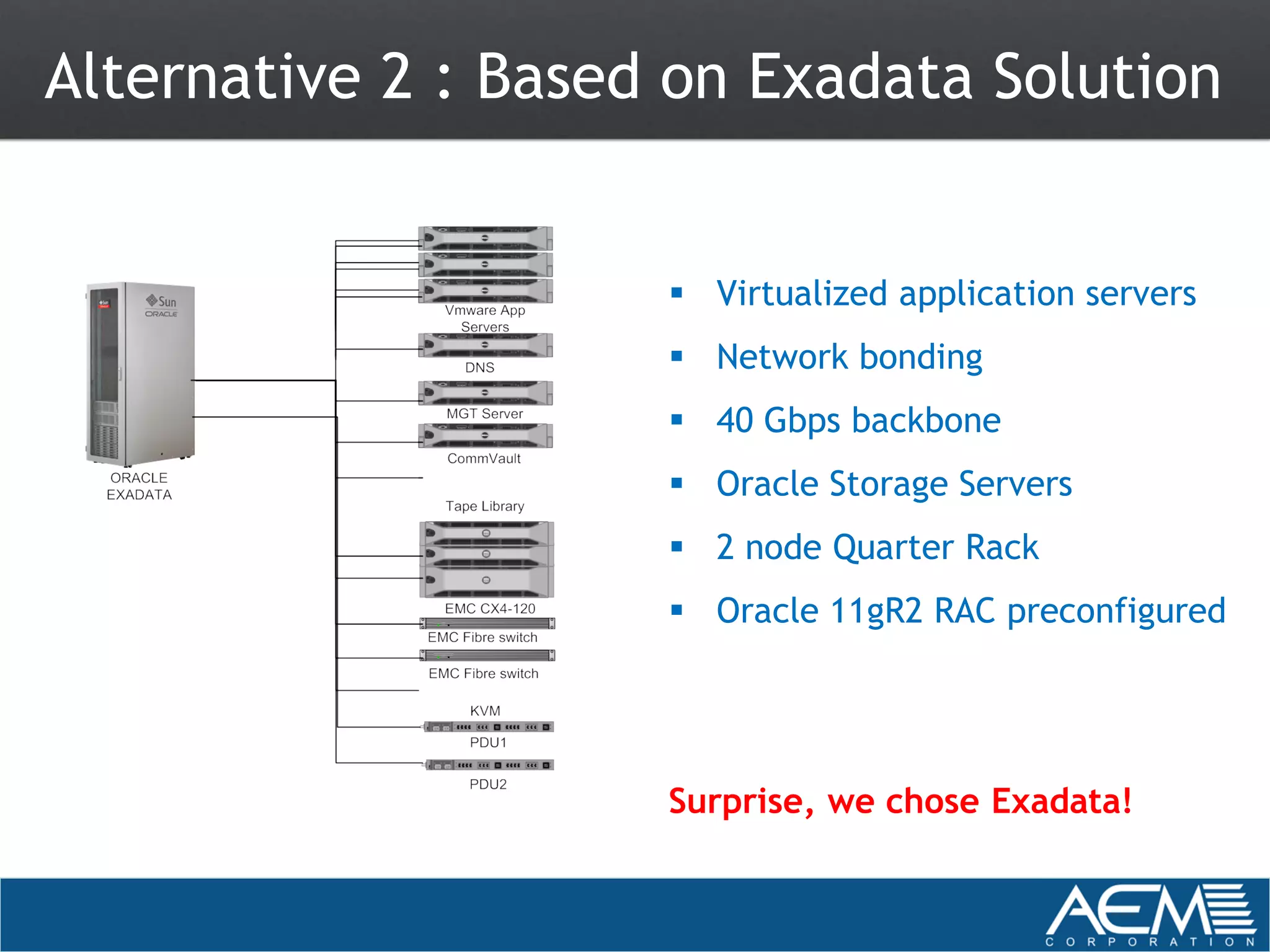 Alternative 2 : Based on Exadata Solution

Sun
ORACLE

ORACLE
EXADATA

Vmware App
Servers

DNS

MGT Server

CommVault

Tape Library

EMC CX4-120

EMC Fibre switch

EMC Fibre switch

KVM

PDU1

PDU2

▪ Virtualized application servers
▪ Network bonding
▪ 40 Gbps backbone
▪ Oracle Storage Servers
▪ 2 node Quarter Rack
▪ Oracle 11gR2 RAC preconfigured

Surprise, we chose Exadata!

AEM
CORPORATION